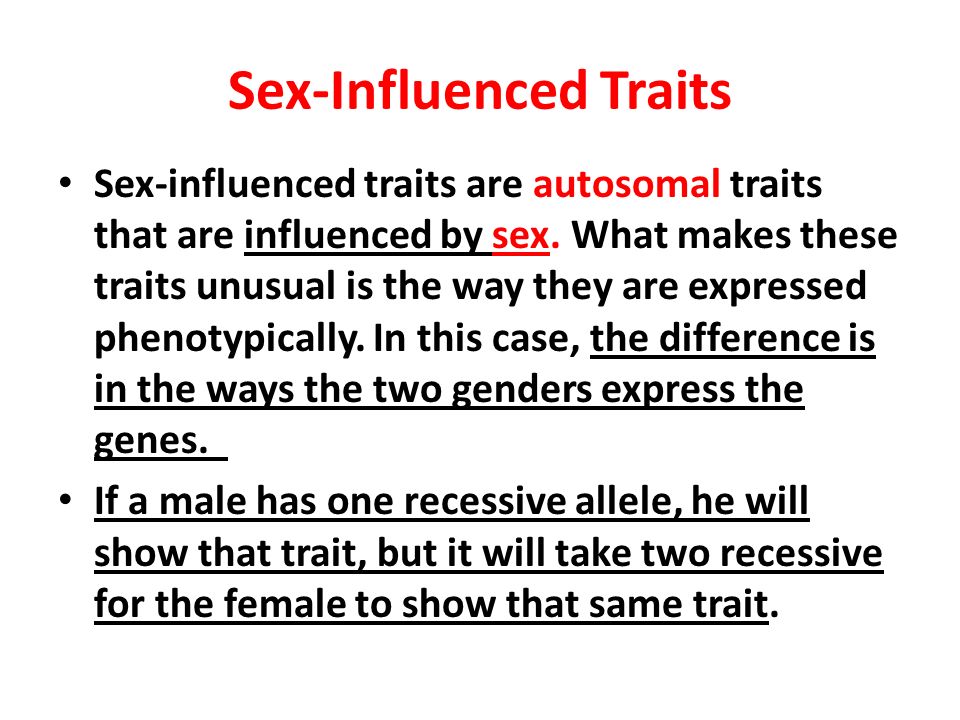 Sex-Influenced Traits

• Sex-influenced traits are autosomal traits that are influenced by sex. What makes these traits unusual is the way they are expressed phenotypically. In this case, the difference is in the ways the two genders express the genes.

• If a male has one recessive allele, he will show that trait, but it will take two recessive for the female to show that same trait.